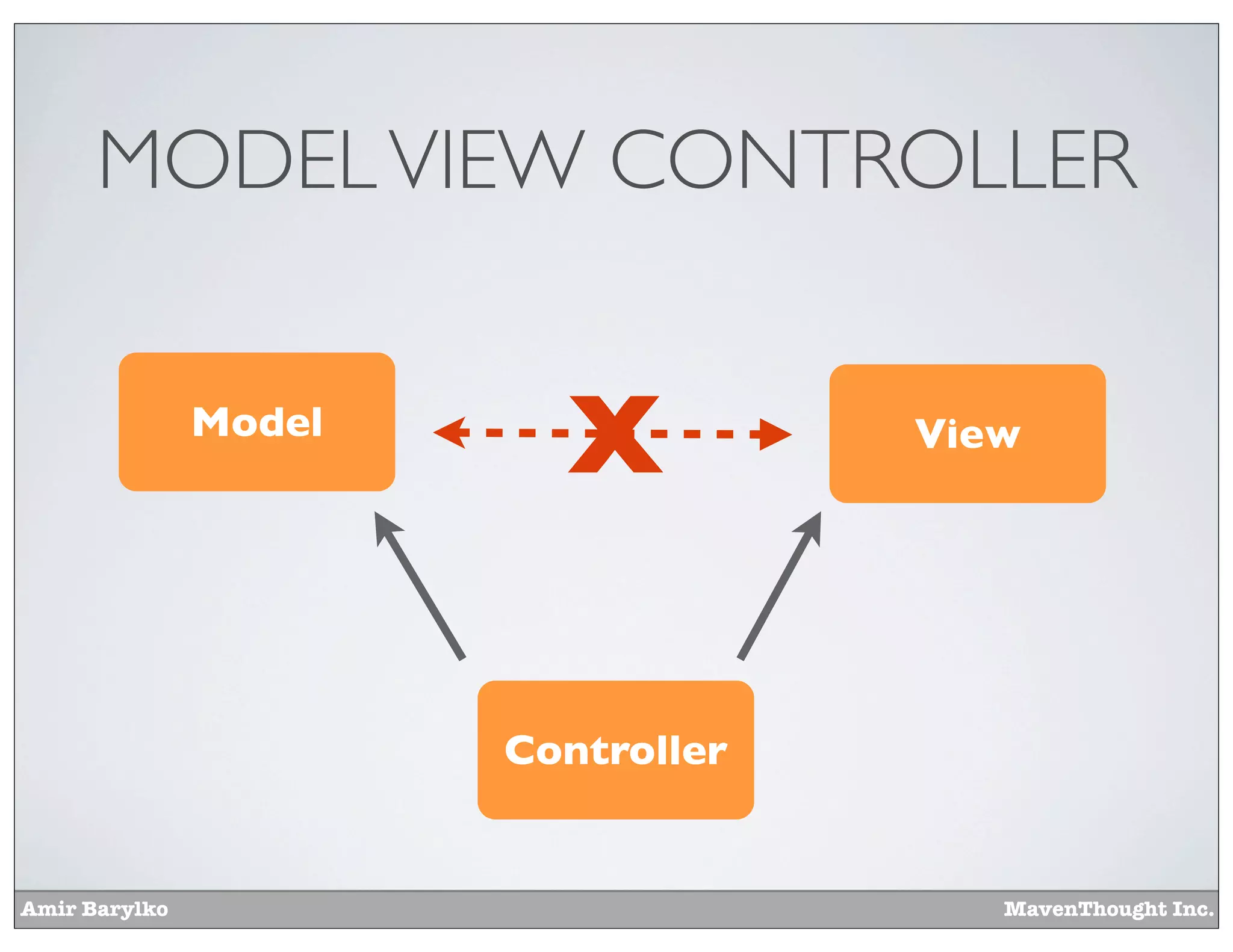 MODEL VIEW CONTROLLER

Model

X

View

Controller

Amir Barylko

MavenThought Inc.